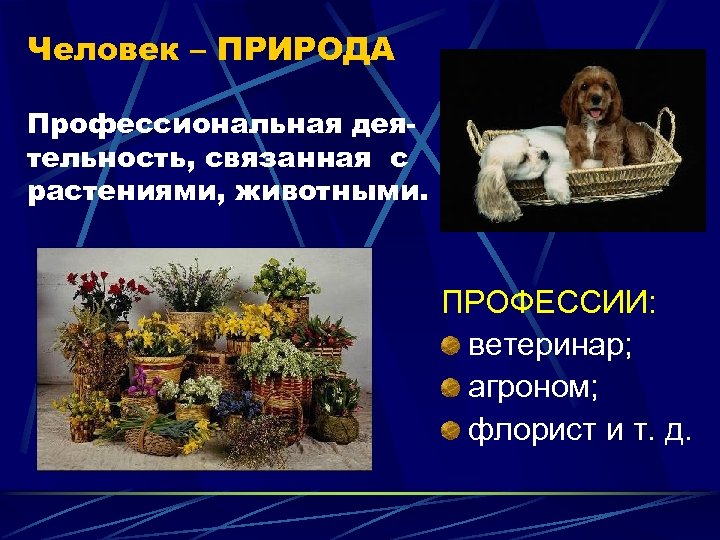 Человек – ПРИРОДА

Профессиональная деятельность, связанная с растениями, животными.

ПРОФЕССИИ:
ветеринар;
агроном;
флорист и т. д.